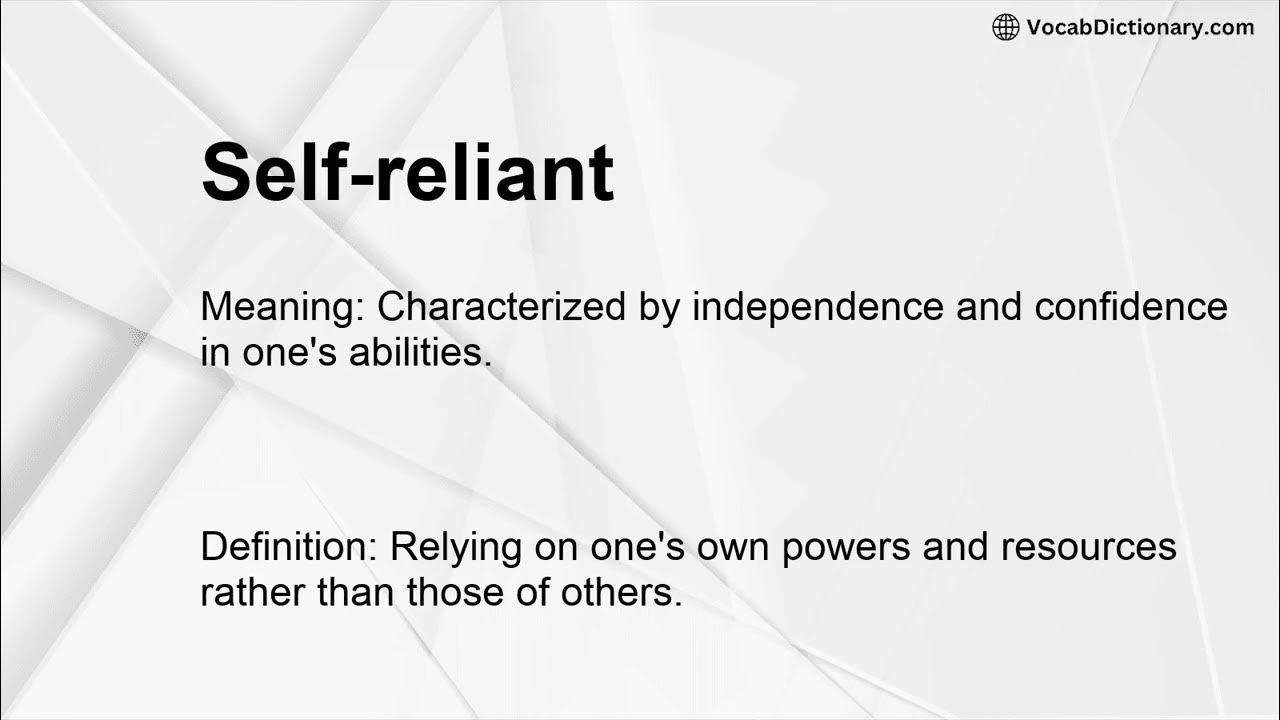 VocabDictionary.com

Self-reliant

Meaning: Characterized by independence and confidence in one's abilities.

Definition: Relying on one's own powers and resources rather than those of others.